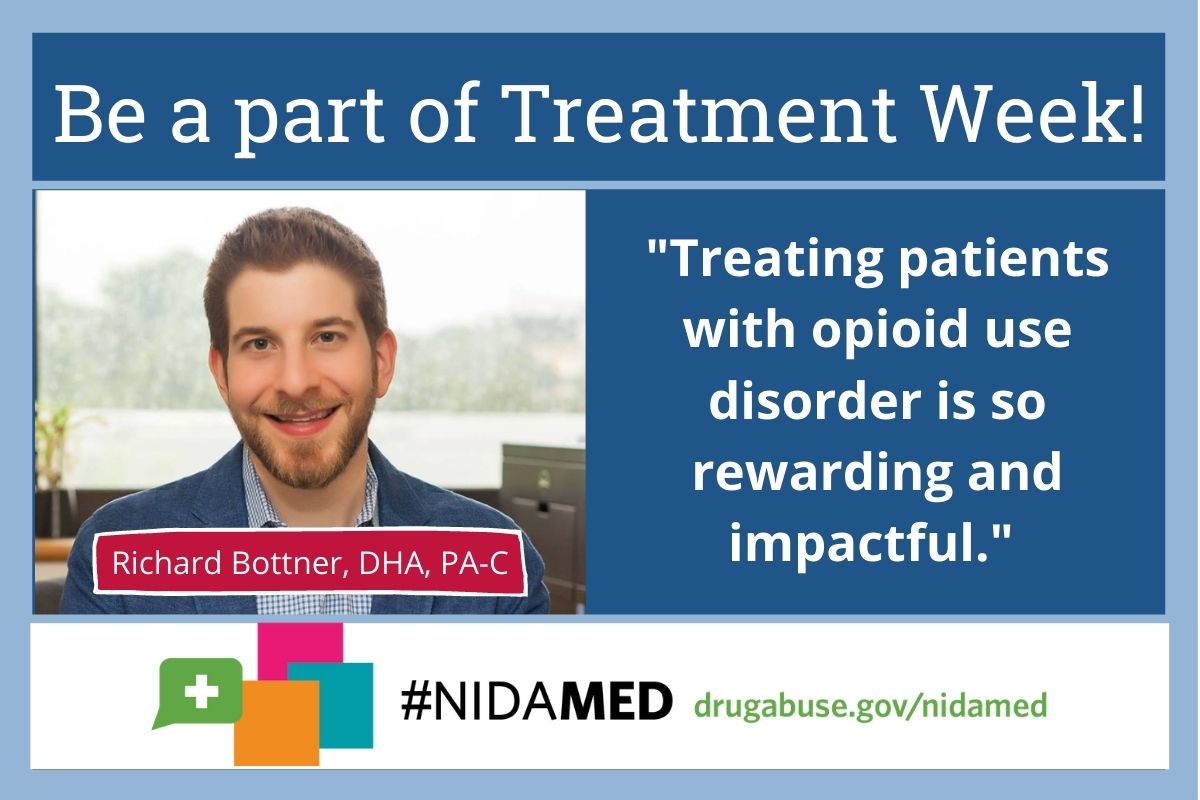 Be a part of Treatment Week!

Richard Bottner, DHA, PA-C

"Treating patients with opioid use disorder is so rewarding and impactful."

#NIDAMED drugabuse.gov/nidamed